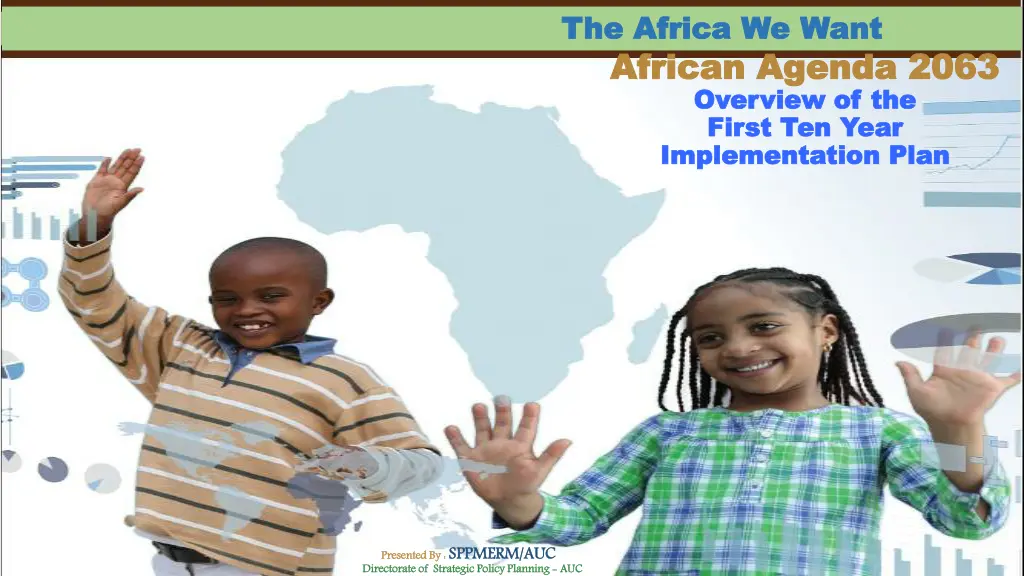 The Africa We Want

African Agenda 2063

Overview of the First Ten Year Implementation Plan

Presented By : SPPMERM/AUC
Directorate of Strategic Policy Planning – AUC